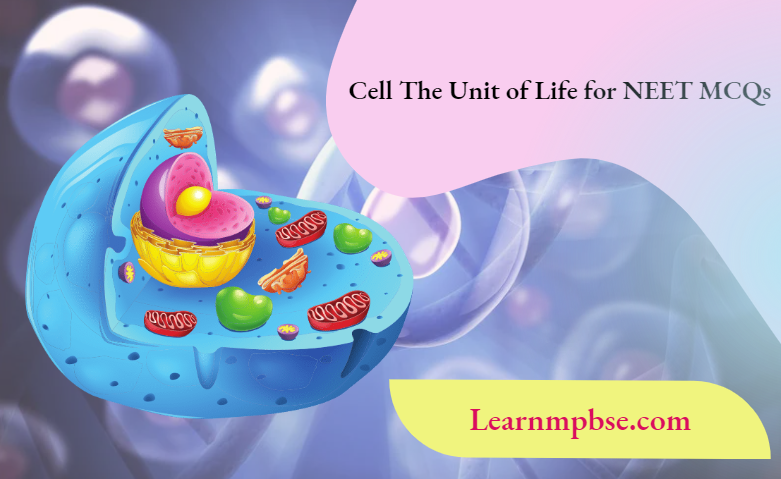 Cell The Unit of Life for NEET MCQs

Learnmpbse.com